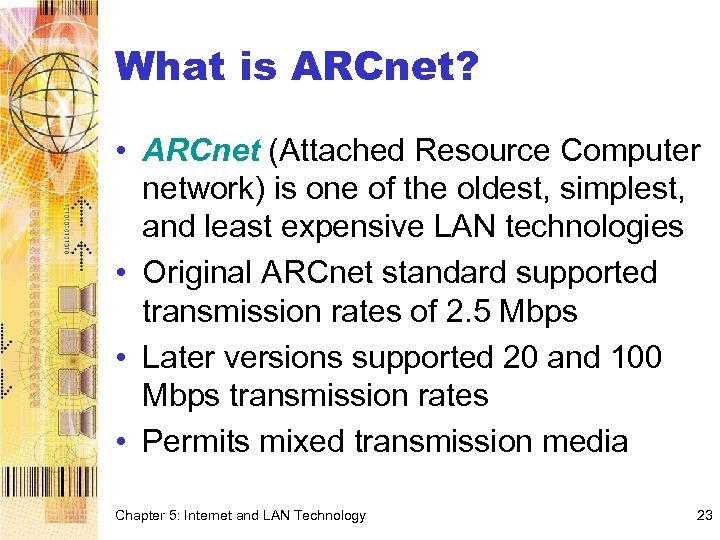 What is ARCnet?

• ARCnet (Attached Resource Computer network) is one of the oldest, simplest, and least expensive LAN technologies
• Original ARCnet standard supported transmission rates of 2.5 Mbps
• Later versions supported 20 and 100 Mbps transmission rates
• Permits mixed transmission media

Chapter 5: Internet and LAN Technology

23